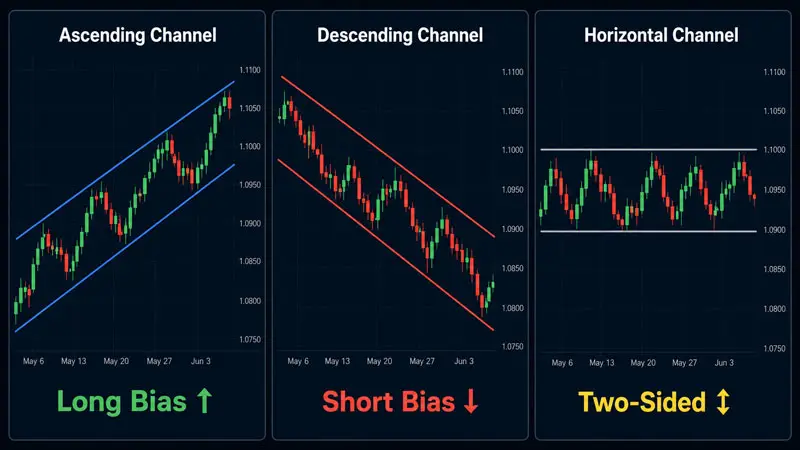 Ascending Channel

1.1100
1.1050
1.1000
1.0950
1.0900
1.0850
1.0800
1.0750

May 6 May 13 May 20 May 27 Jun 3

Long Bias ↑

Descending Channel

1.1100
1.1050
1.1000
1.0950
1.0900
1.0850
1.0800
1.0750

May 6 May 13 May 20 May 27 Jun 3

Short Bias ↓

Horizontal Channel

1.1100
1.1050
1.1000
1.0950
1.0900
1.0850
1.0800
1.0750

May 6 May 13 May 20 May 27 Jun 3

Two-Sided ↕